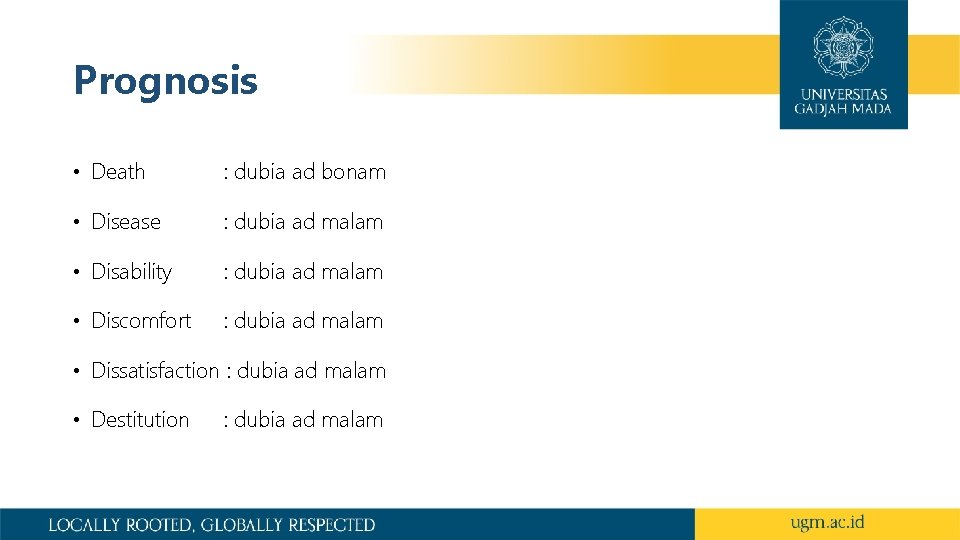 Prognosis

UNIVERSITAS GADJAH MADA

• Death : dubia ad bonam

• Disease : dubia ad malam

• Disability : dubia ad malam

• Discomfort : dubia ad malam

• Dissatisfaction : dubia ad malam

• Destitution : dubia ad malam

LOCALLY ROOTED, GLOBALLY RESPECTED

ugm.ac.id